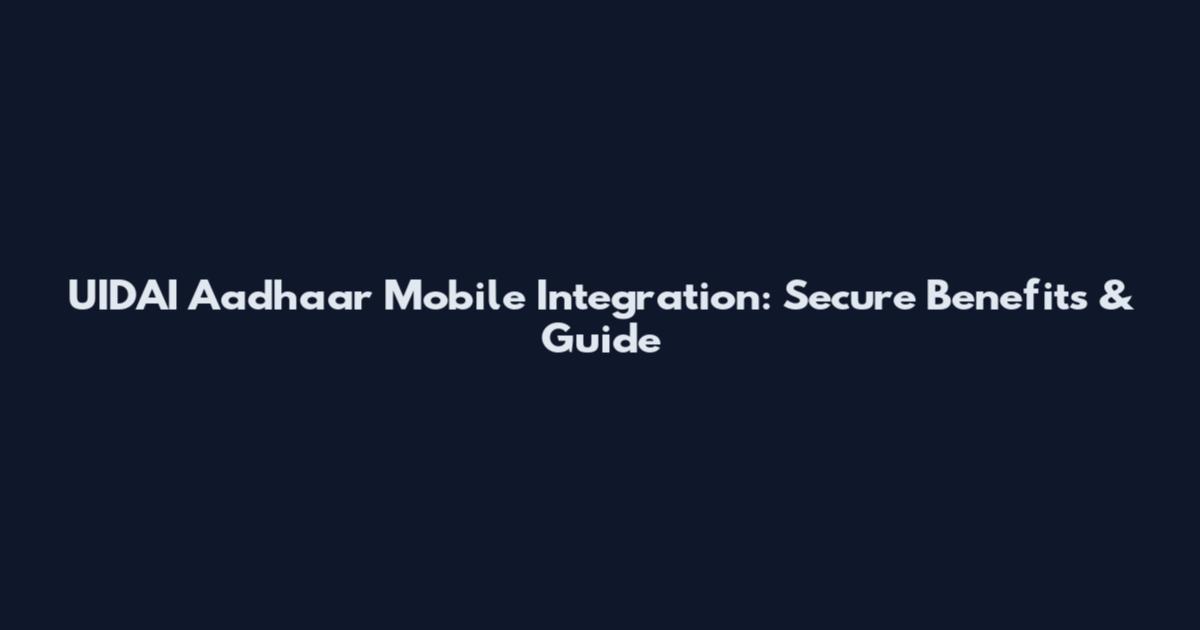 UIDAI Aadhaar Mobile Integration: Secure Benefits & Guide